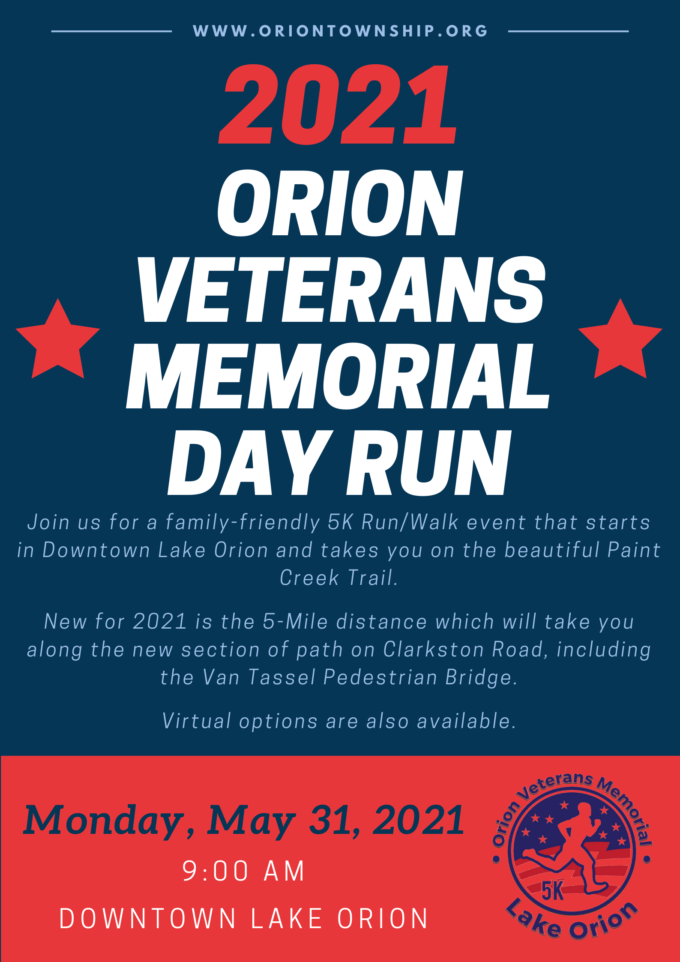 WWW.ORIONTOWNSHIP.ORG

2021
ORION VETERANS MEMORIAL DAY RUN

Join us for a family-friendly 5K Run/Walk event that starts in Downtown Lake Orion and takes you on the beautiful Paint Creek Trail.

New for 2021 is the 5-Mile distance which will take you along the new section of path on Clarkston Road, including the Van Tassel Pedestrian Bridge.

Virtual options are also available.

Monday, May 31, 2021
9:00 AM
DOWNTOWN LAKE ORION

Orion Veterans Memorial
5K
Lake Orion